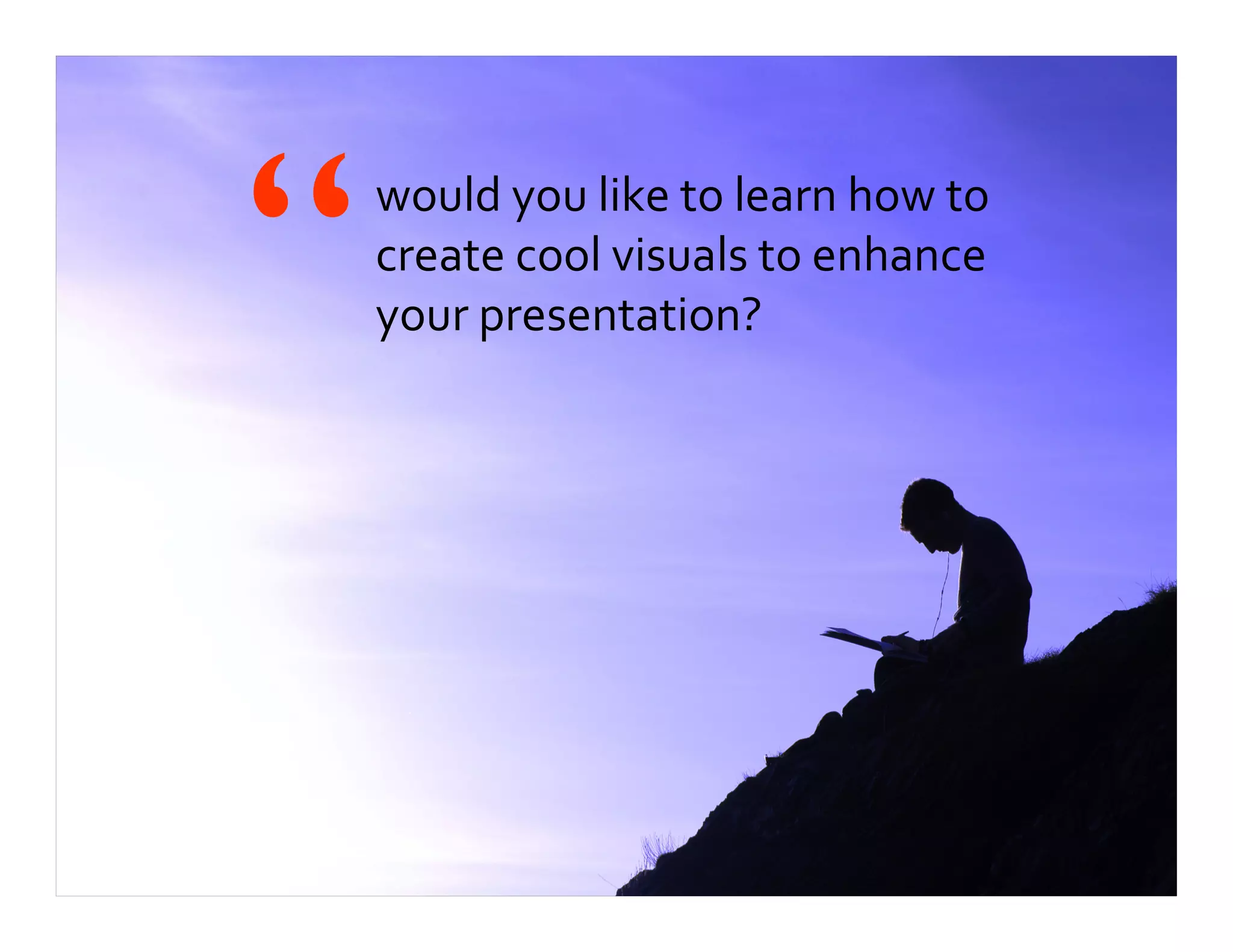 “ would you like to learn how to create cool visuals to enhance your presentation?